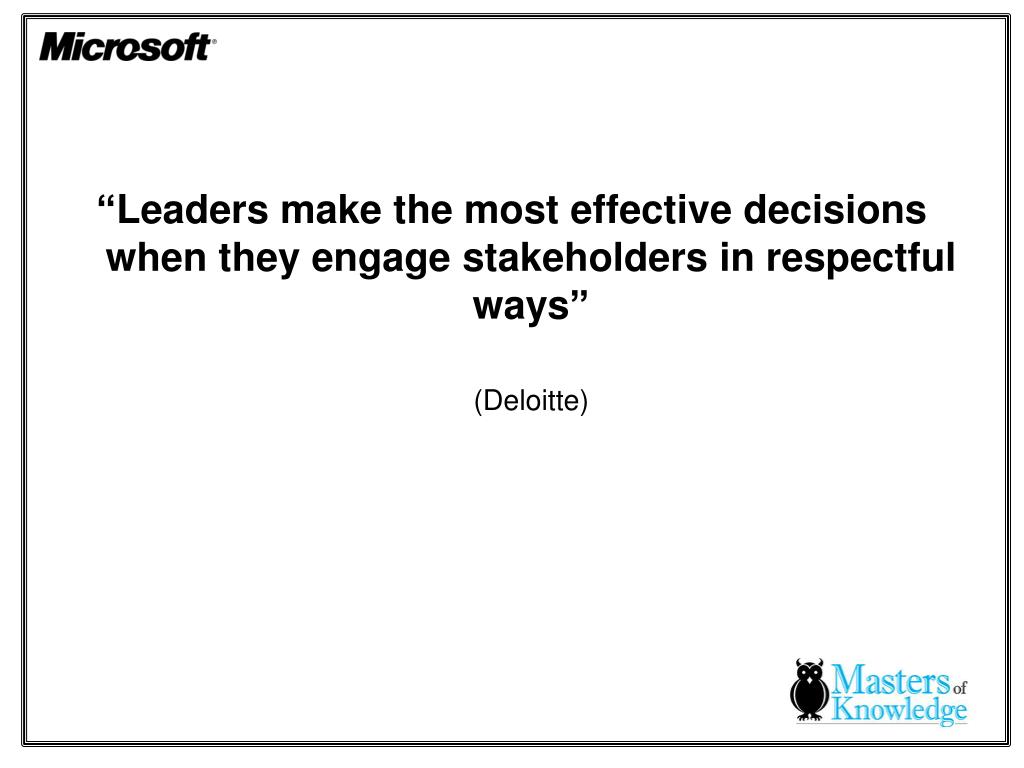 Microsoft®

“Leaders make the most effective decisions when they engage stakeholders in respectful ways”

(Deloitte)

Masters of Knowledge